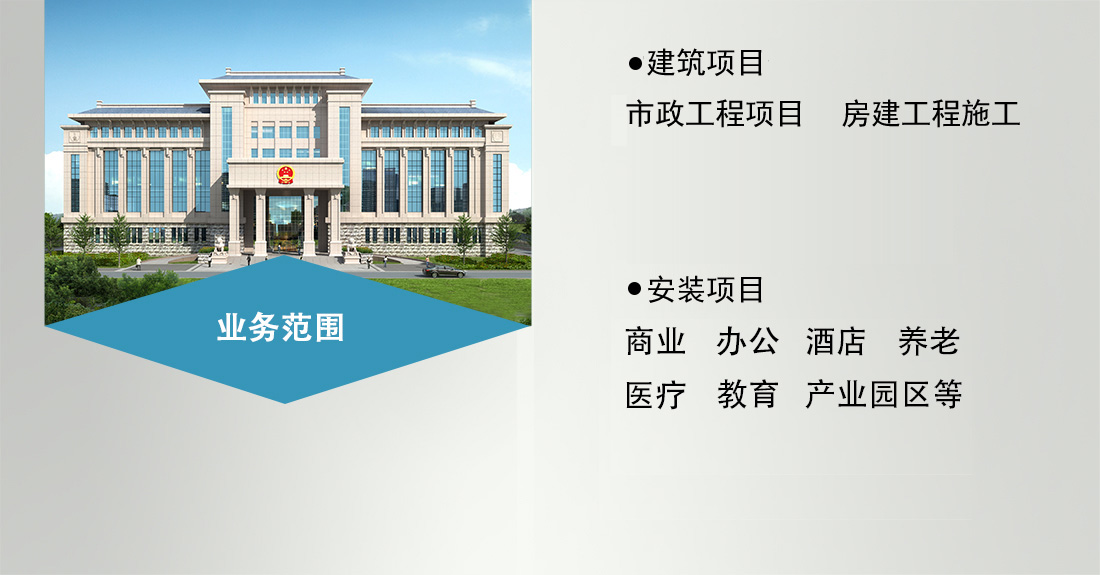 业务范围

●建筑项目

市政工程项目　房建工程施工

●安装项目

商业　办公　酒店　养老

医疗　教育　产业园区等